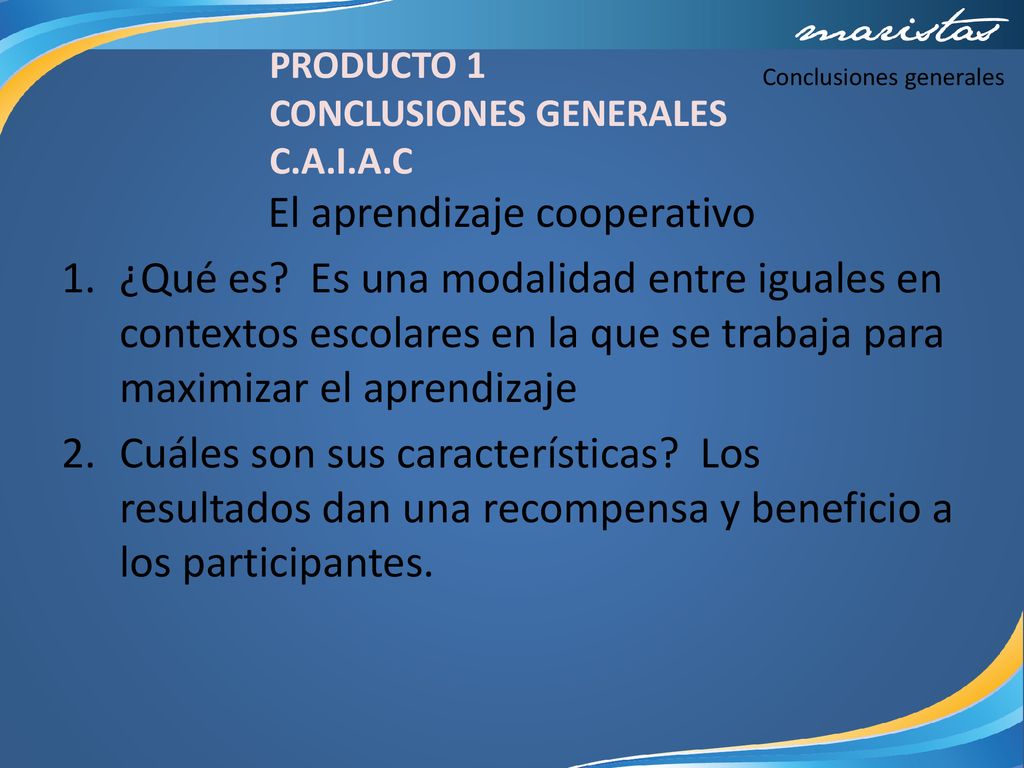 maristas

Conclusiones generales

PRODUCTO 1
CONCLUSIONES GENERALES
C.A.I.A.C
El aprendizaje cooperativo

1. ¿Qué es? Es una modalidad entre iguales en contextos escolares en la que se trabaja para maximizar el aprendizaje
2. Cuáles son sus características? Los resultados dan una recompensa y beneficio a los participantes.